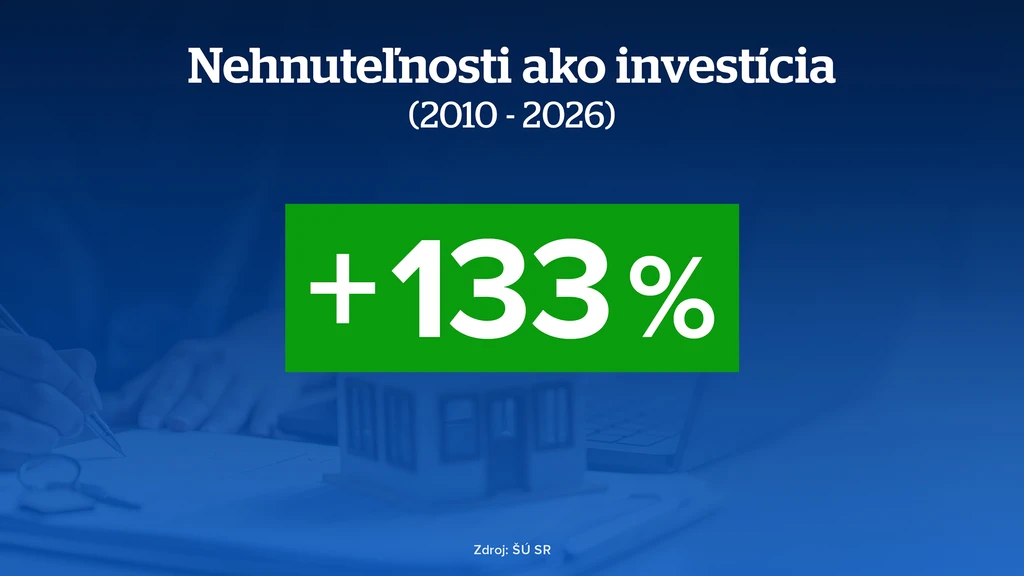 Nehnuteľnosti ako investícia
(2010 - 2026)

+133 %

Zdroj: ŠÚ SR